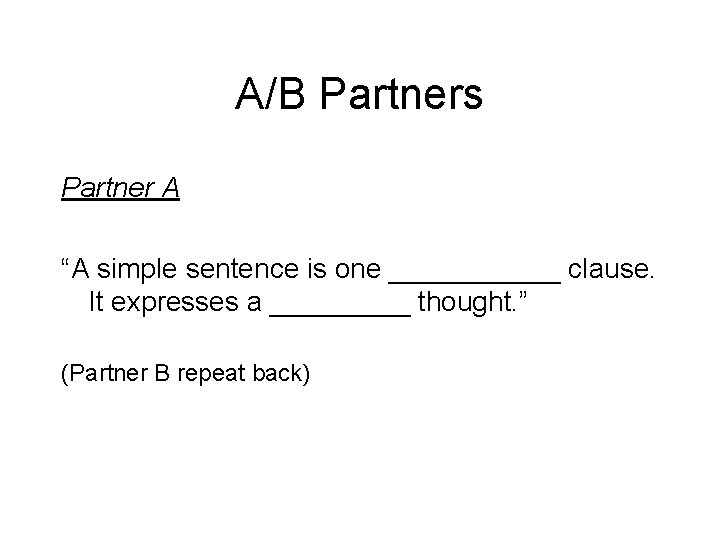 A/B Partners

Partner A

“A simple sentence is one ___________ clause. It expresses a _________ thought.”

(Partner B repeat back)